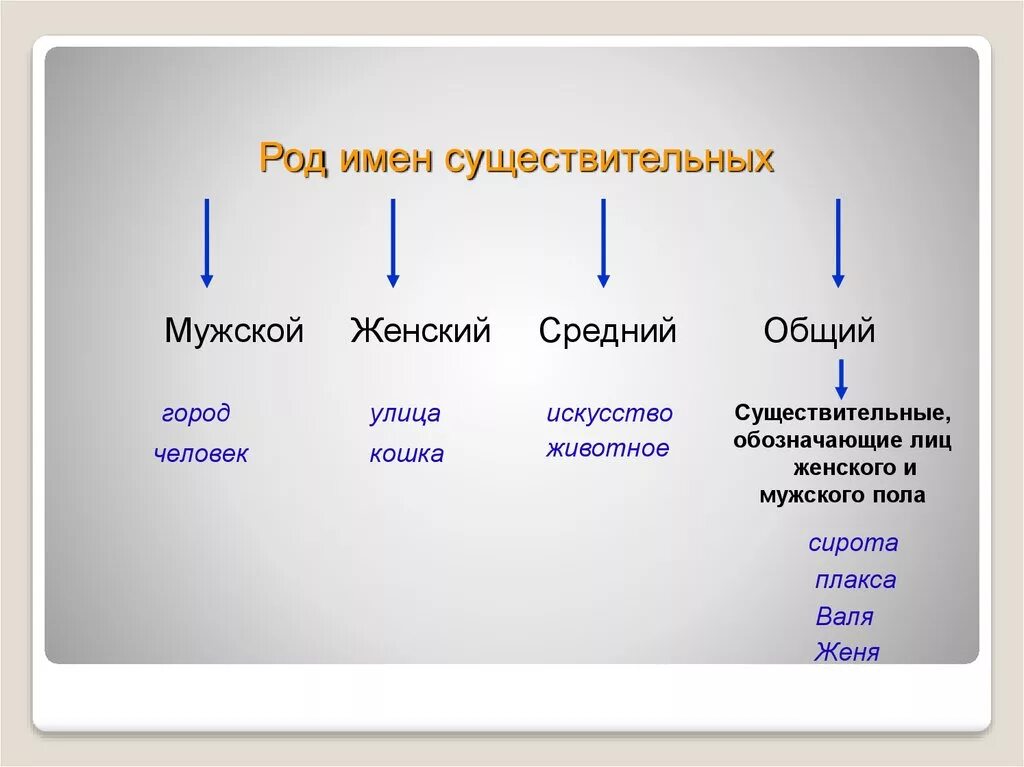 Род имен существительных

Мужской

город
человек

Женский

улица
кошка

Средний

искусство
животное

Общий

Существительные, обозначающие лиц женского и мужского пола

сирота
плакса
Валя
Женя